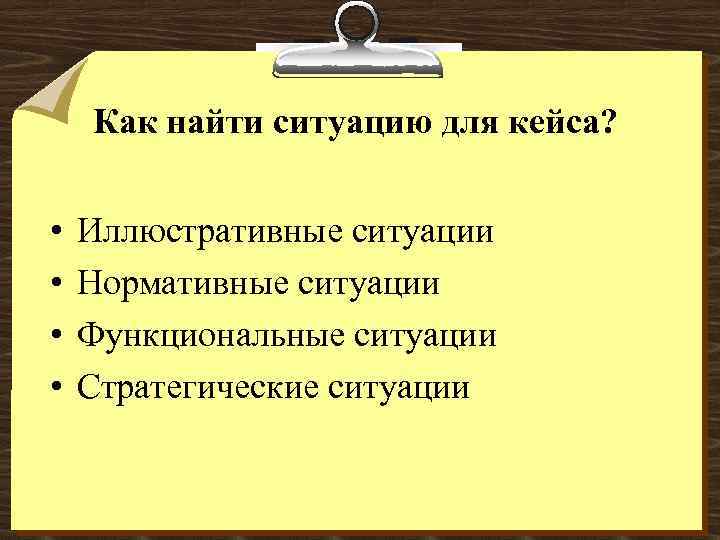 Как найти ситуацию для кейса?

• Иллюстративные ситуации
• Нормативные ситуации
• Функциональные ситуации
• Стратегические ситуации